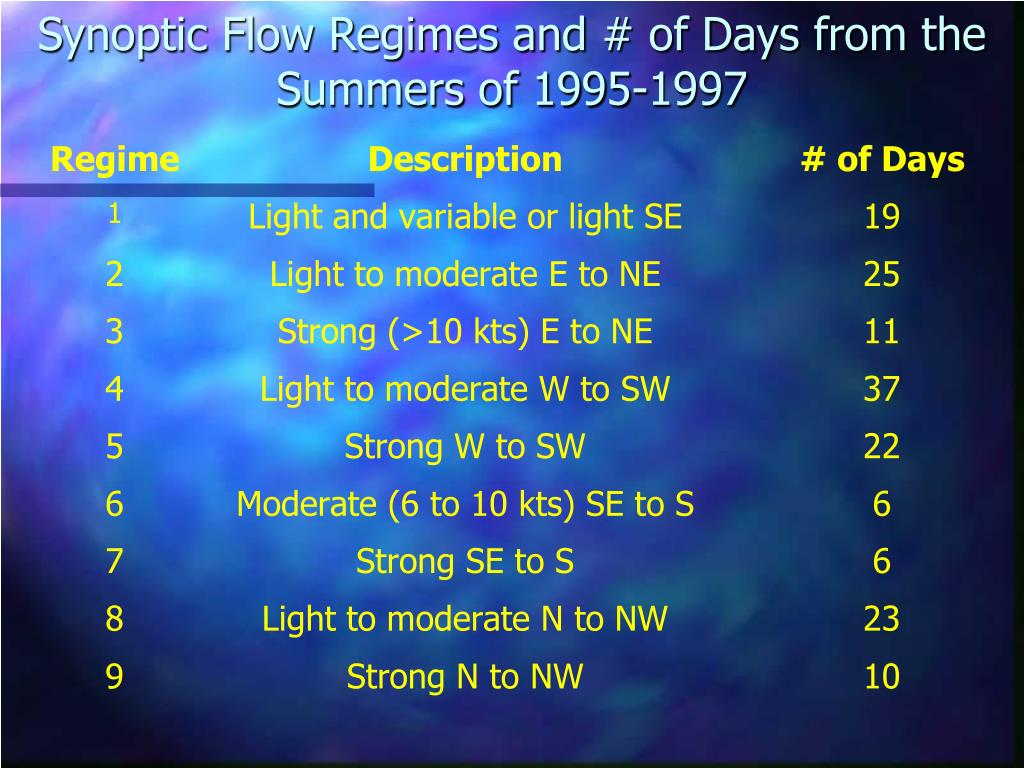 Synoptic Flow Regimes and # of Days from the Summers of 1995-1997

| Regime | Description | # of Days |
|---|---|---|
| 1 | Light and variable or light SE | 19 |
| 2 | Light to moderate E to NE | 25 |
| 3 | Strong (>10 kts) E to NE | 11 |
| 4 | Light to moderate W to SW | 37 |
| 5 | Strong W to SW | 22 |
| 6 | Moderate (6 to 10 kts) SE to S | 6 |
| 7 | Strong SE to S | 6 |
| 8 | Light to moderate N to NW | 23 |
| 9 | Strong N to NW | 10 |